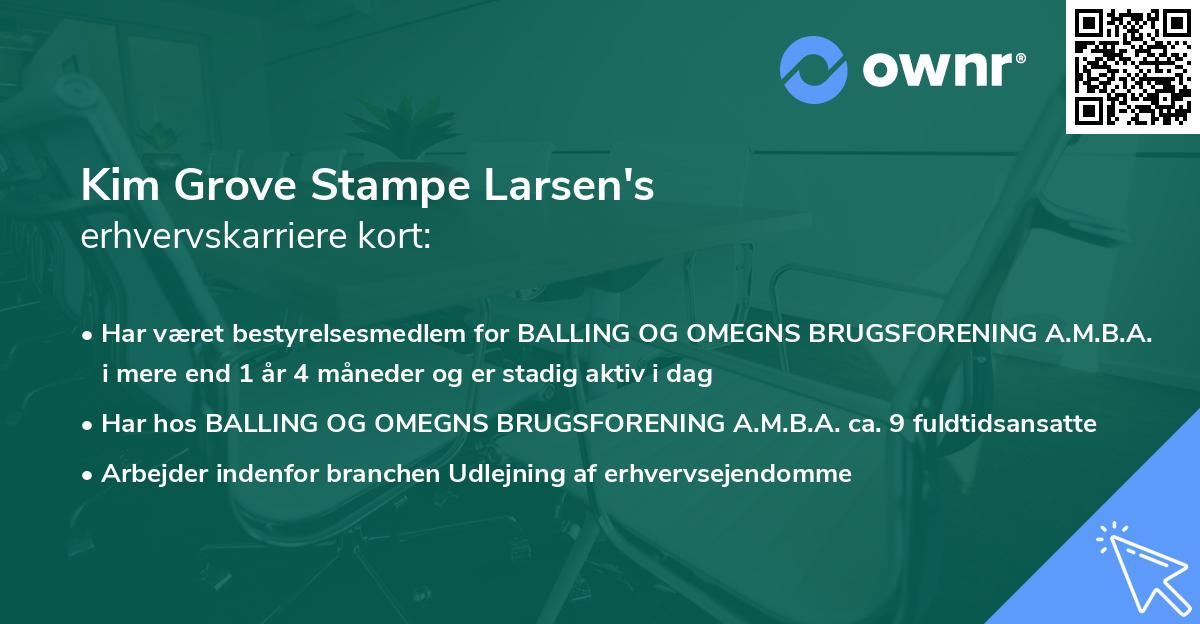 ownr®

Kim Grove Stampe Larsen's
erhvervskarriere kort:

• Har været bestyrelsesmedlem for BALLING OG OMEGNS BRUGSFORENING A.M.B.A. i mere end 1 år 4 måneder og er stadig aktiv i dag

• Har hos BALLING OG OMEGNS BRUGSFORENING A.M.B.A. ca. 9 fuldtidsansatte

• Arbejder indenfor branchen Udlejning af erhvervsejendomme